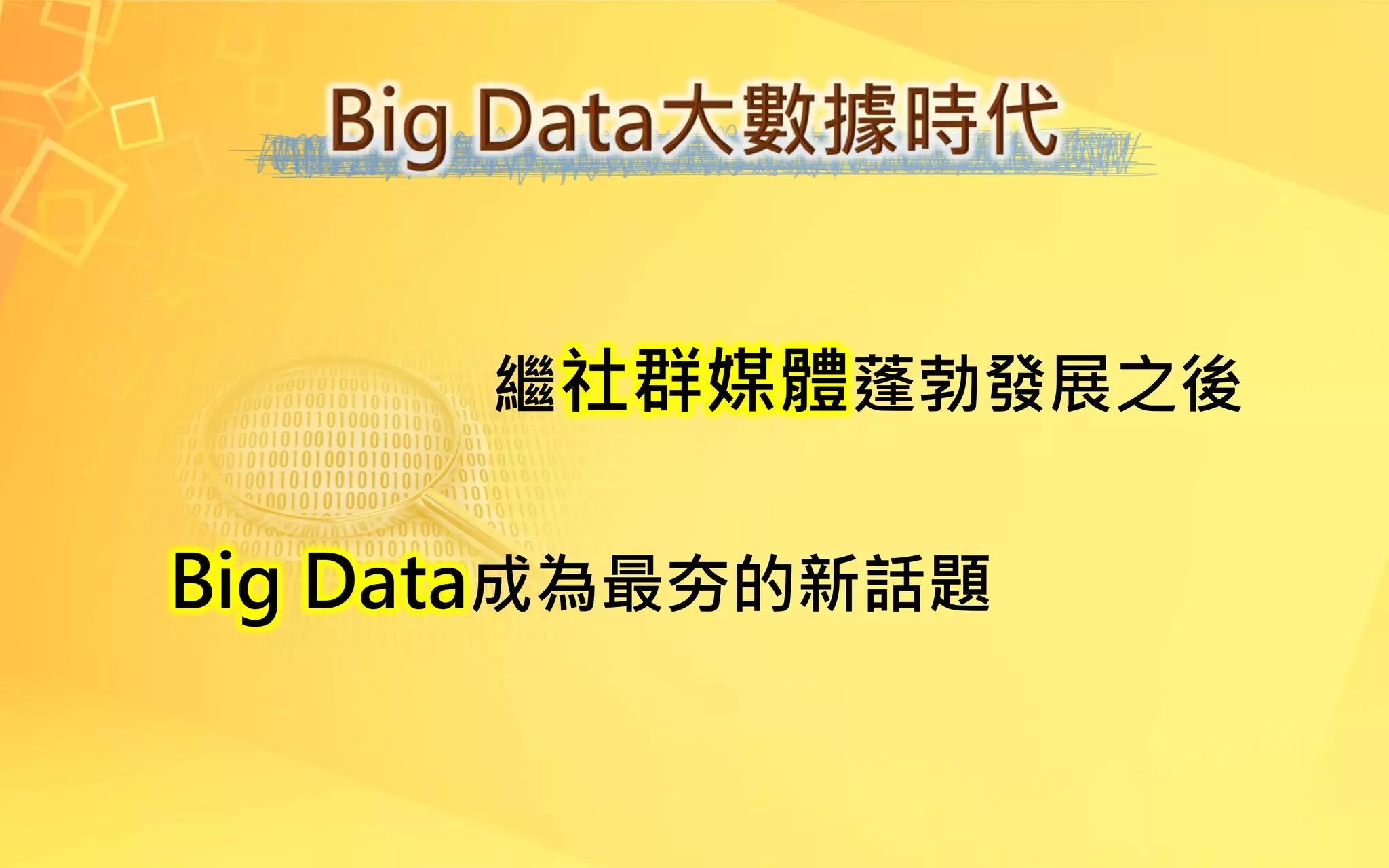 Big Data大數據時代

繼社群媒體蓬勃發展之後

Big Data成為最夯的新話題